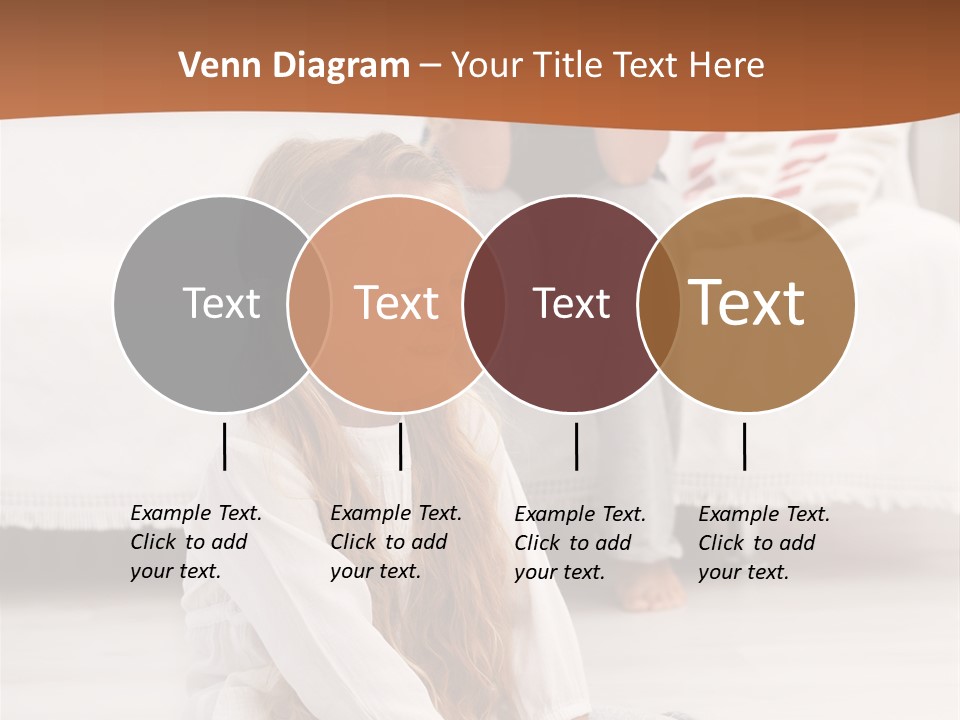 Venn Diagram – Your Title Text Here

Text

Text

Text

Text

Example Text. Click to add your text.

Example Text. Click to add your text.

Example Text. Click to add your text.

Example Text. Click to add your text.